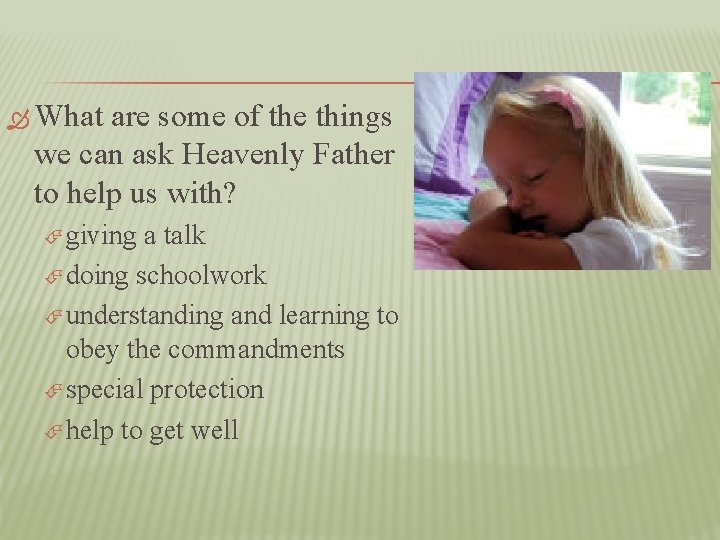 What are some of the things we can ask Heavenly Father to help us with?

giving a talk

doing schoolwork

understanding and learning to obey the commandments

special protection

help to get well